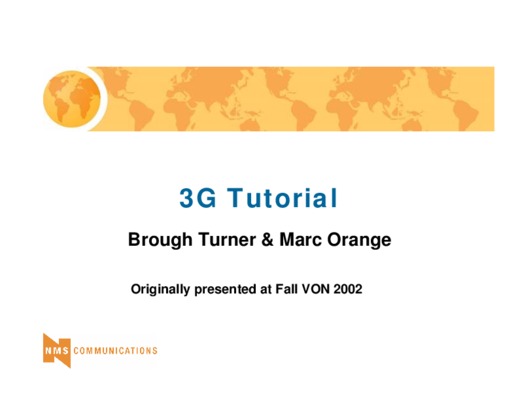 3G Tutorial

Brough Turner & Marc Orange

Originally presented at Fall VON 2002

NMS COMMUNICATIONS